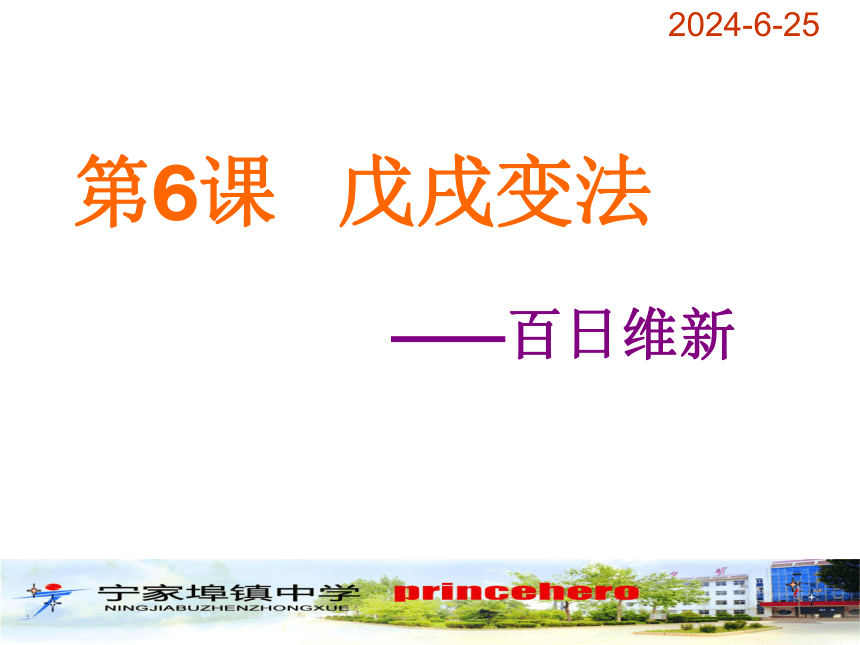 2024-6-25

第6课　戊戌变法

——百日维新

宁家埠镇中学
NINGJIABUZHENZHONGXUE

princehero